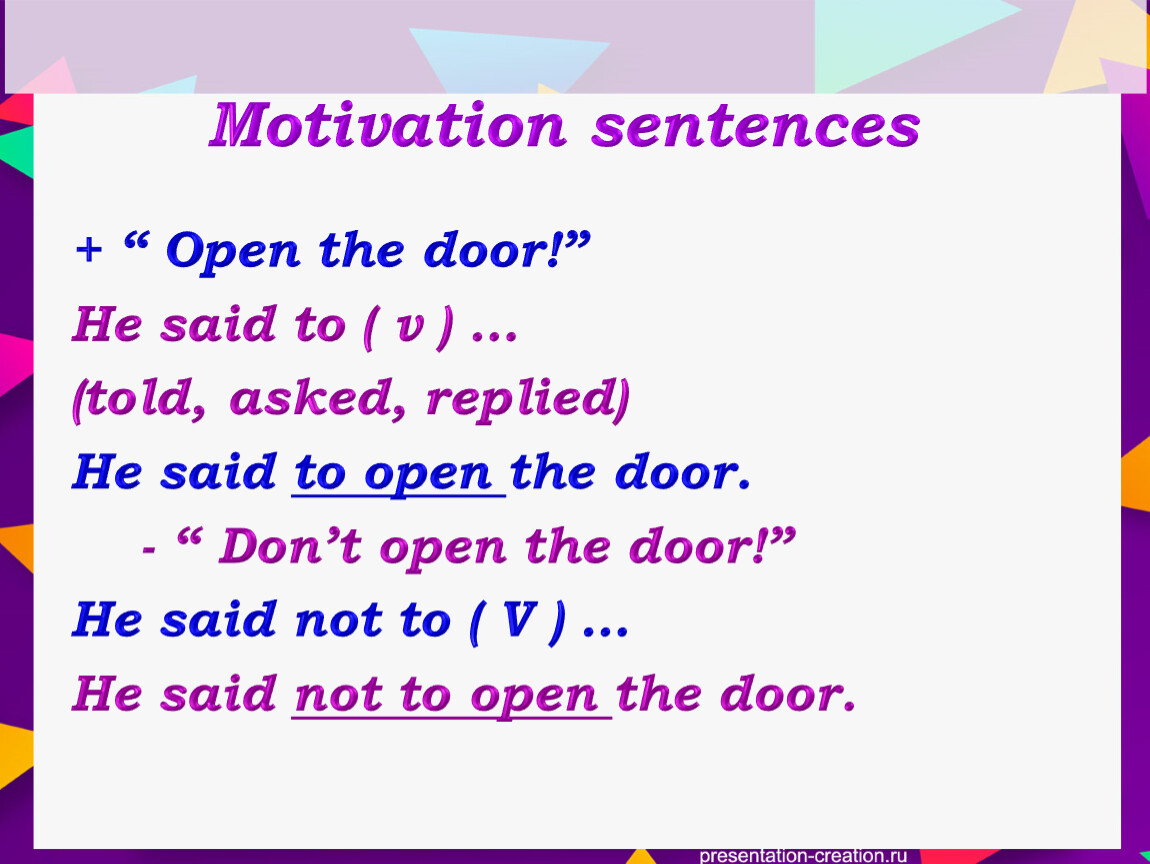 Motivation sentences

+ “ Open the door!”

He said to ( v ) …

(told, asked, replied)

He said to open the door.

- “ Don’t open the door!”

He said not to ( V ) …

He said not to open the door.

presentation-creation.ru